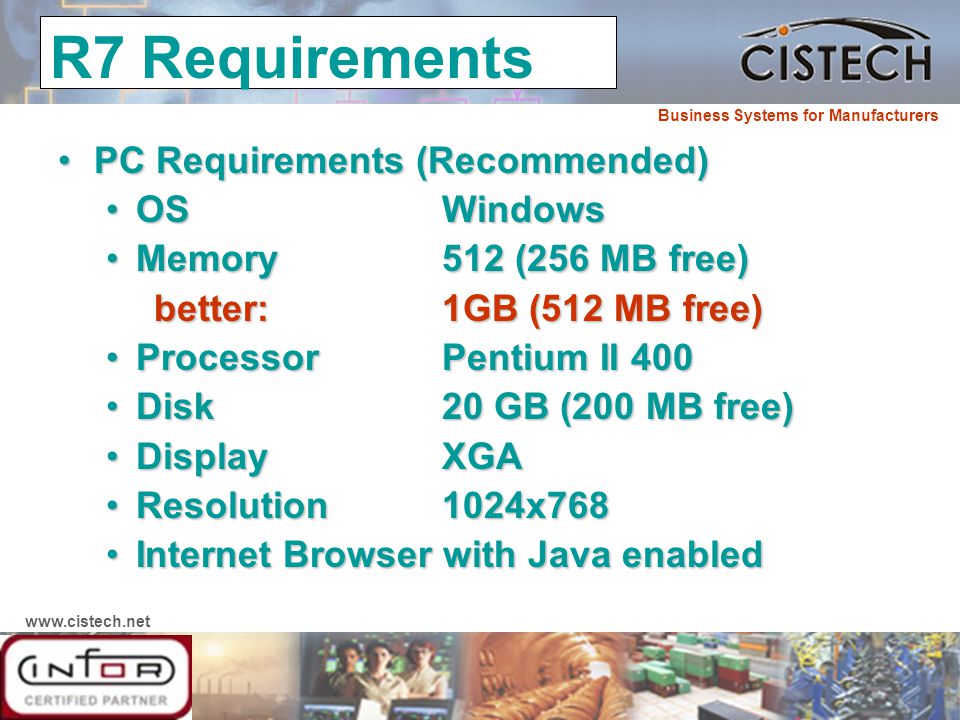 R7 Requirements

CISTECH

Business Systems for Manufacturers

• PC Requirements (Recommended)
• OS Windows
• Memory 512 (256 MB free)
better: 1GB (512 MB free)
• Processor Pentium II 400
• Disk 20 GB (200 MB free)
• Display XGA
• Resolution 1024x768
• Internet Browser with Java enabled

www.cistech.net

INFOR
CERTIFIED PARTNER